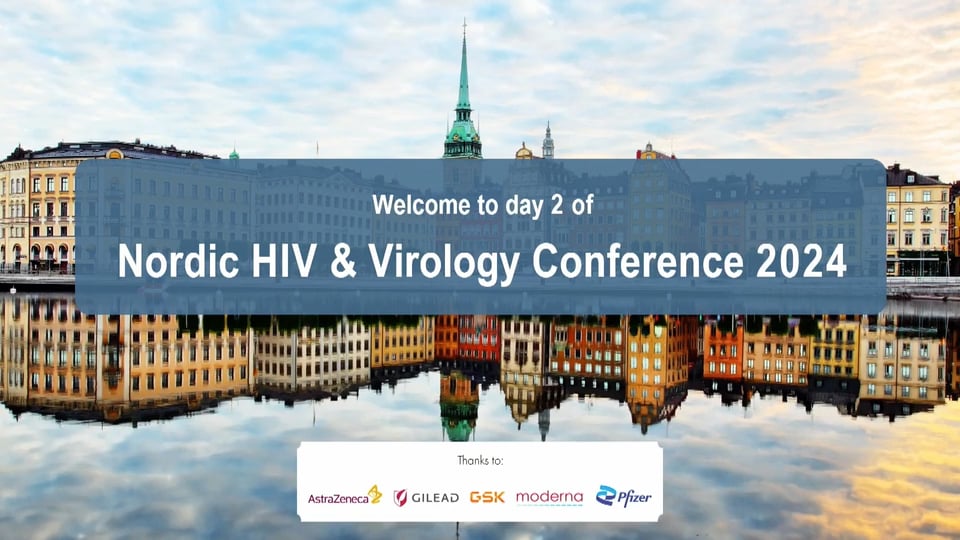 Welcome to day 2 of

Nordic HIV & Virology Conference 2024

Thanks to:

AstraZeneca GILEAD GSK moderna Pfizer